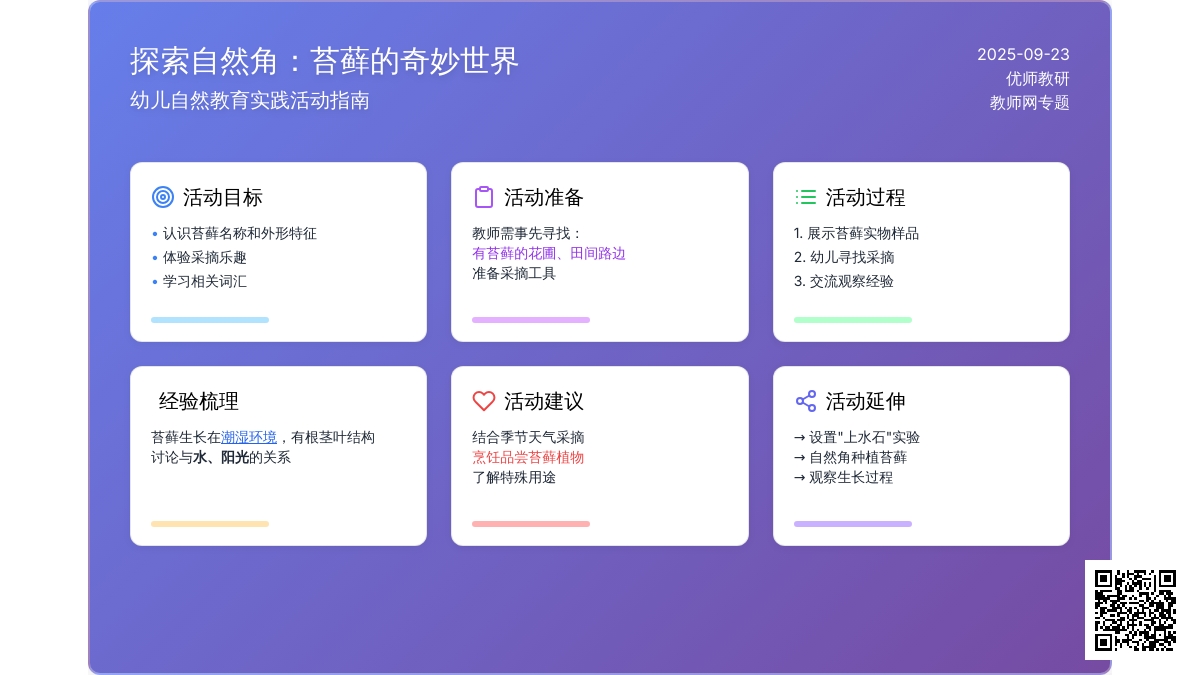 探索自然角：苔藓的奇妙世界
幼儿自然教育实践活动指南

2025-09-23
优师教研
教师网专题

活动目标
• 认识苔藓名称和外形特征
• 体验采摘乐趣
• 学习相关词汇

活动准备
教师需事先寻找：
有苔藓的花圃、田间路边
准备采摘工具

活动过程
1. 展示苔藓实物样品
2. 幼儿寻找采摘
3. 交流观察经验

经验梳理
苔藓生长在潮湿环境，有根茎叶结构
讨论与水、阳光的关系

活动建议
结合季节天气采摘
烹饪品尝苔藓植物
了解特殊用途

活动延伸
→ 设置"上水石"实验
→ 自然角种植苔藓
→ 观察生长过程